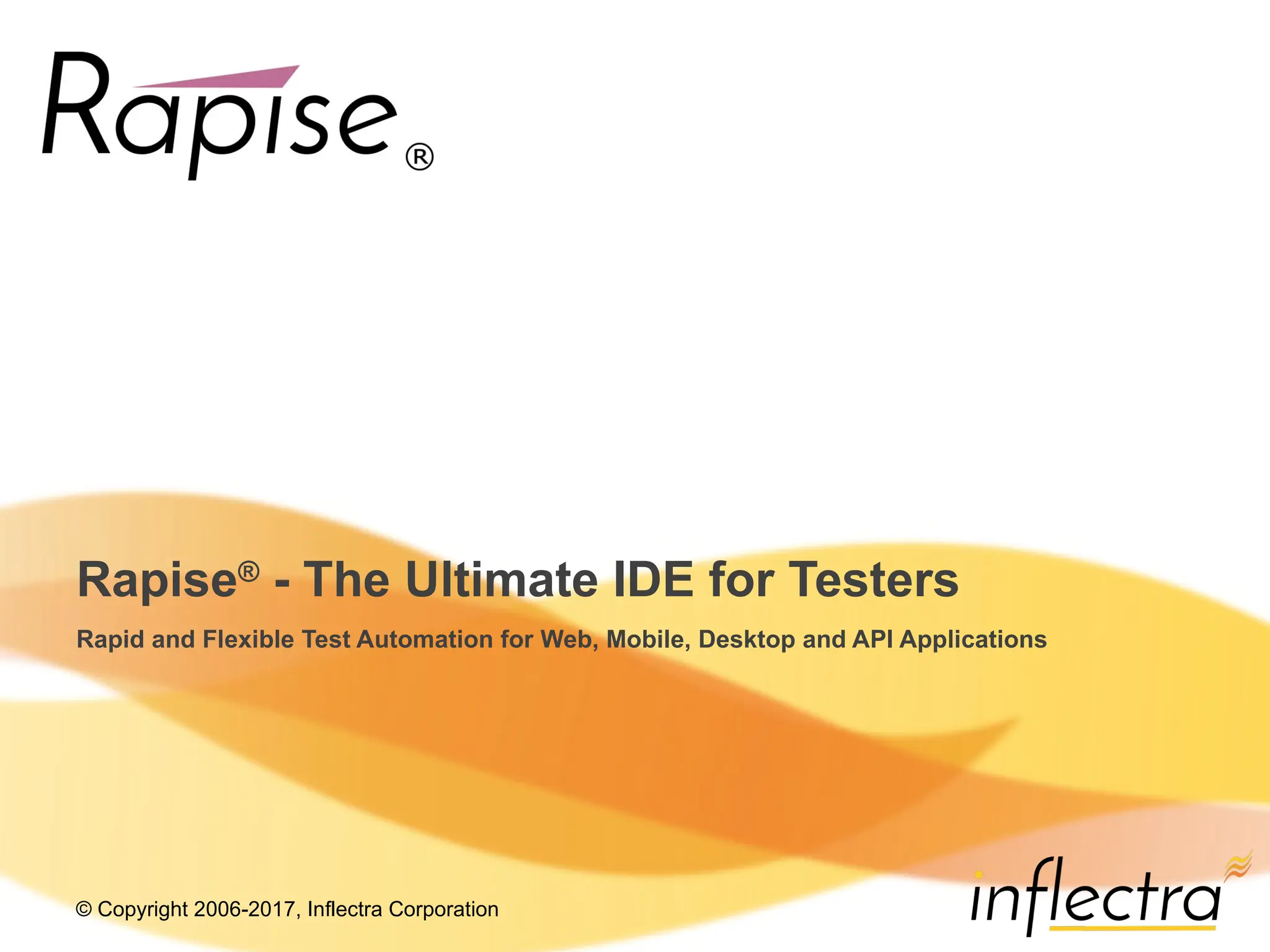 Rapise®

Rapise® - The Ultimate IDE for Testers

Rapid and Flexible Test Automation for Web, Mobile, Desktop and API Applications

© Copyright 2006-2017, Inflectra Corporation

inflectra